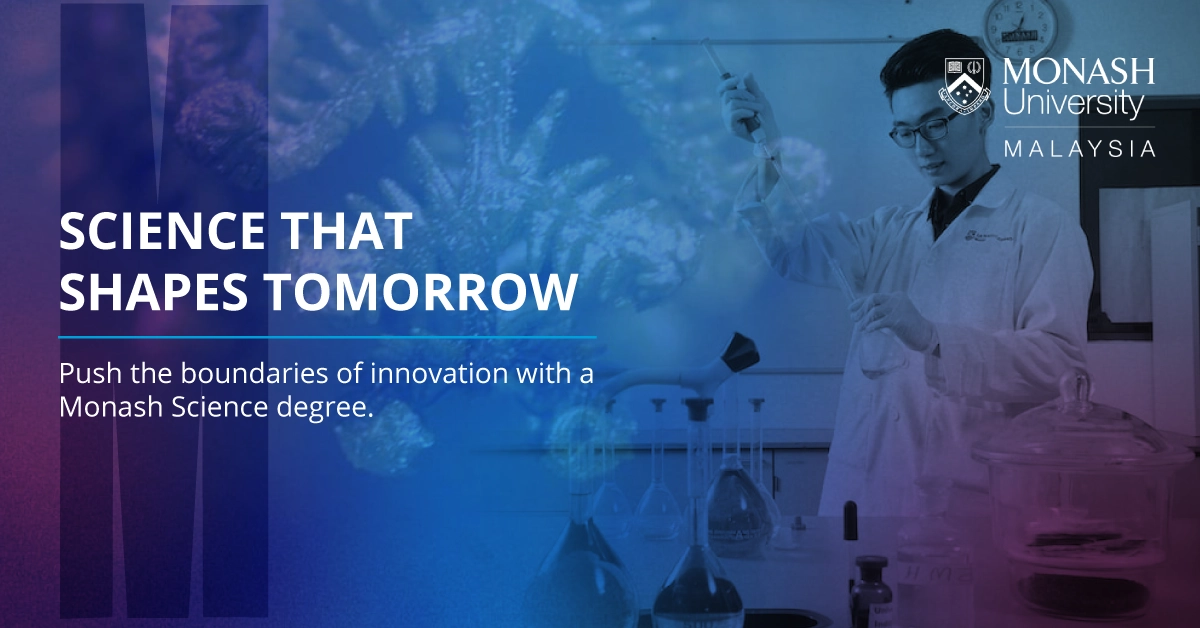 MONASH University
MALAYSIA

SCIENCE THAT SHAPES TOMORROW

Push the boundaries of innovation with a Monash Science degree.